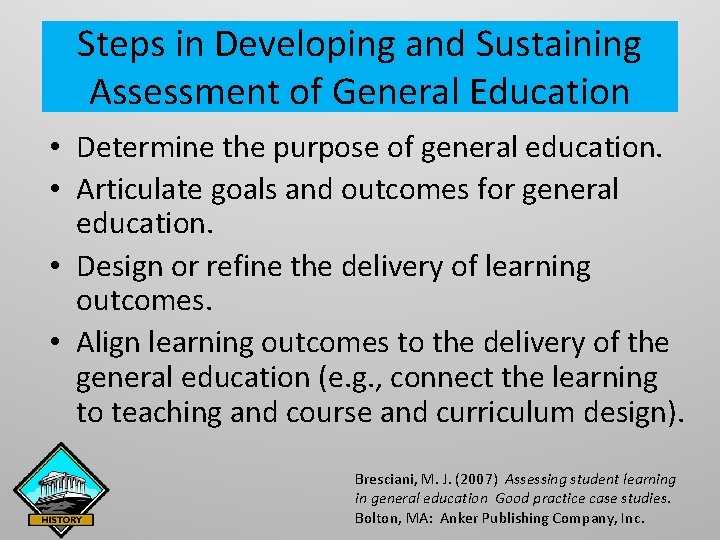 Steps in Developing and Sustaining Assessment of General Education

• Determine the purpose of general education.
• Articulate goals and outcomes for general education.
• Design or refine the delivery of learning outcomes.
• Align learning outcomes to the delivery of the general education (e.g., connect the learning to teaching and course and curriculum design).

HISTORY

Bresciani, M. J. (2007) Assessing student learning in general education Good practice case studies. Bolton, MA: Anker Publishing Company, Inc.